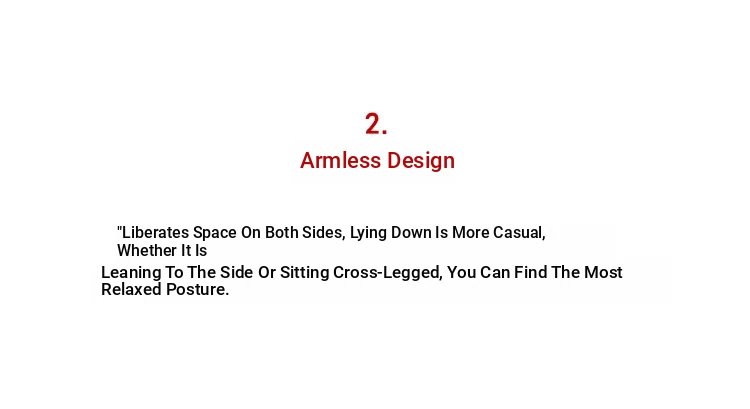 2.
Armless Design

"Liberates Space On Both Sides, Lying Down Is More Casual, Whether It Is
Leaning To The Side Or Sitting Cross-Legged, You Can Find The Most Relaxed Posture.